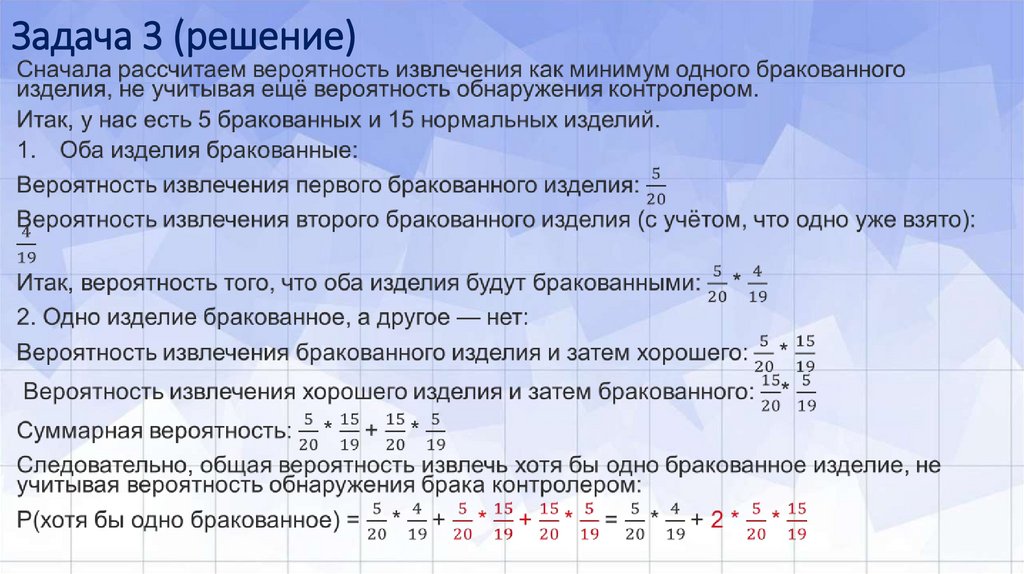 Задача 3 (решение)

Сначала рассчитаем вероятность извлечения как минимум одного бракованного изделия, не учитывая ещё вероятность обнаружения контролером.

Итак, у нас есть 5 бракованных и 15 нормальных изделий.

1. Оба изделия бракованные:

Вероятность извлечения первого бракованного изделия: $\frac{5}{20}$

Вероятность извлечения второго бракованного изделия (с учётом, что одно уже взято): $\frac{4}{19}$

Итак, вероятность того, что оба изделия будут бракованными: $\frac{5}{20} * \frac{4}{19}$

2. Одно изделие бракованное, а другое — нет:

Вероятность извлечения бракованного изделия и затем хорошего: $\frac{5}{20} * \frac{15}{19}$

Вероятность извлечения хорошего изделия и затем бракованного: $\frac{15}{20} * \frac{5}{19}$

Суммарная вероятность: $\frac{5}{20} * \frac{15}{19} + \frac{15}{20} * \frac{5}{19}$

Следовательно, общая вероятность извлечь хотя бы одно бракованное изделие, не учитывая вероятность обнаружения брака контролером:

Р(хотя бы одно бракованное) = $\frac{5}{20} * \frac{4}{19} + \frac{5}{20} * \frac{15}{19} + \frac{15}{20} * \frac{5}{19} = \frac{5}{20} * \frac{4}{19} + 2 * \frac{5}{20} * \frac{15}{19}$